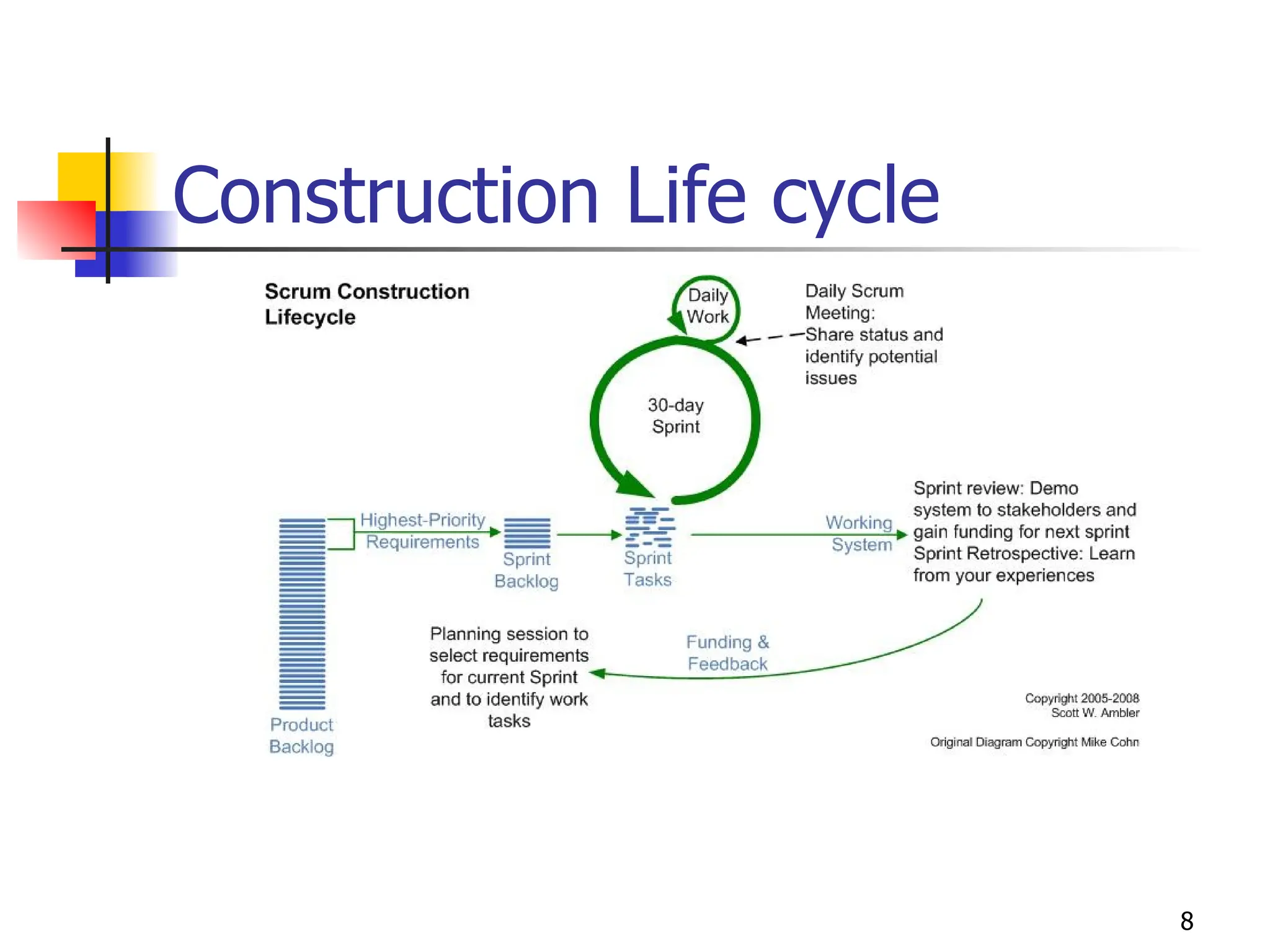 Construction Life cycle

Scrum Construction Lifecycle

Daily Work

Daily Scrum Meeting: Share status and identify potential issues

30-day Sprint

Highest-Priority Requirements

Sprint Backlog

Sprint Tasks

Working System

Sprint review: Demo system to stakeholders and gain funding for next sprint
Sprint Retrospective: Learn from your experiences

Product Backlog

Planning session to select requirements for current Sprint and to identify work tasks

Funding & Feedback

Copyright 2005-2008
Scott W. Ambler

Original Diagram Copyright Mike Cohn

8